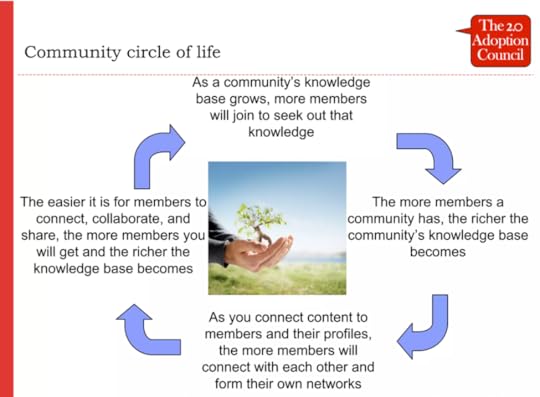 Community circle of life

The 2.0 Adoption Council

As a community's knowledge base grows, more members will join to seek out that knowledge

The more members a community has, the richer the community's knowledge base becomes

As you connect content to members and their profiles, the more members will connect with each other and form their own networks

The easier it is for members to connect, collaborate, and share, the more members you will get and the richer the knowledge base becomes